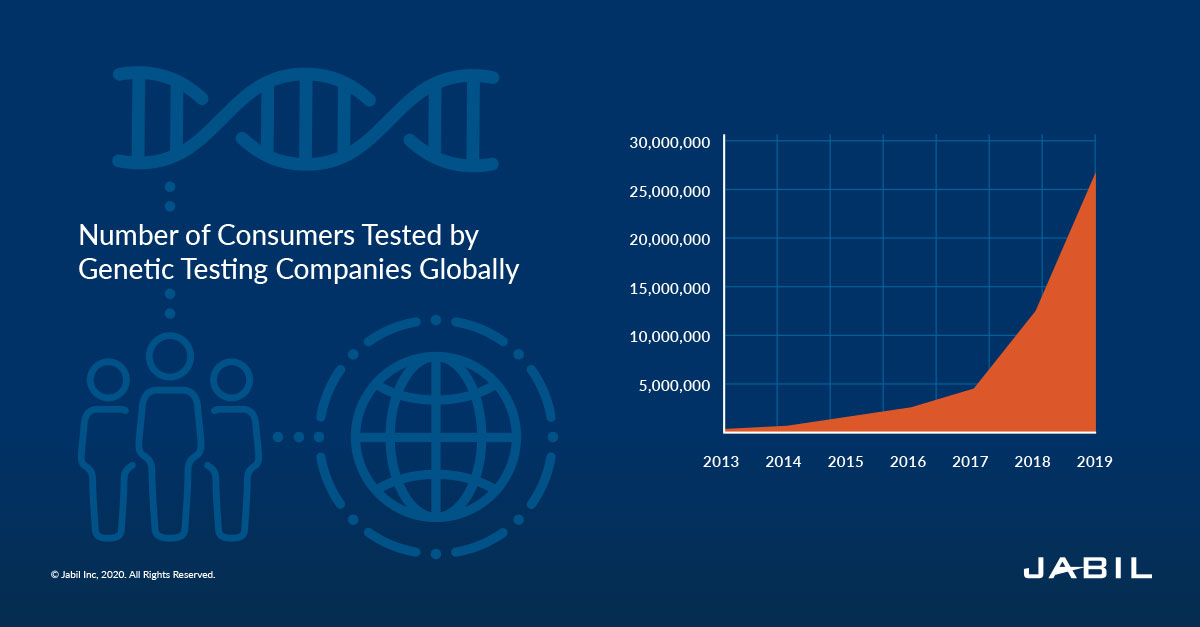 Number of Consumers Tested by Genetic Testing Companies Globally

30,000,000
25,000,000
20,000,000
15,000,000
10,000,000
5,000,000

2013 2014 2015 2016 2017 2018 2019

© Jabil Inc, 2020. All Rights Reserved.

JABIL